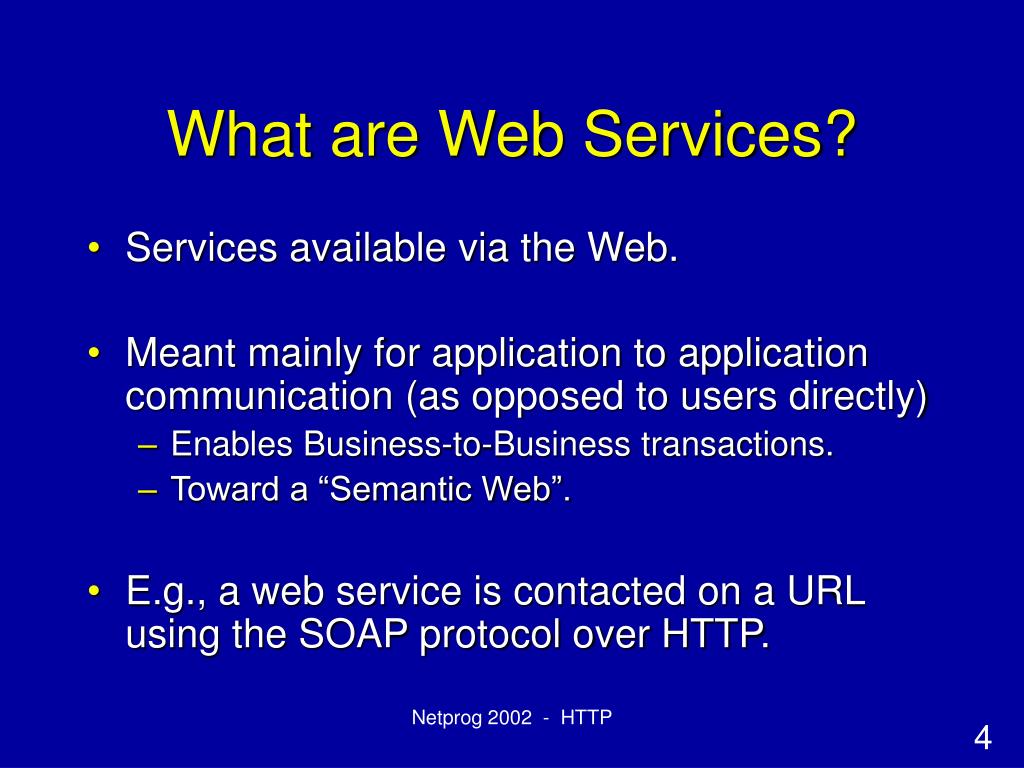 What are Web Services?

• Services available via the Web.

• Meant mainly for application to application communication (as opposed to users directly)
– Enables Business-to-Business transactions.
– Toward a “Semantic Web”.

• E.g., a web service is contacted on a URL using the SOAP protocol over HTTP.

Netprog 2002 - HTTP

4